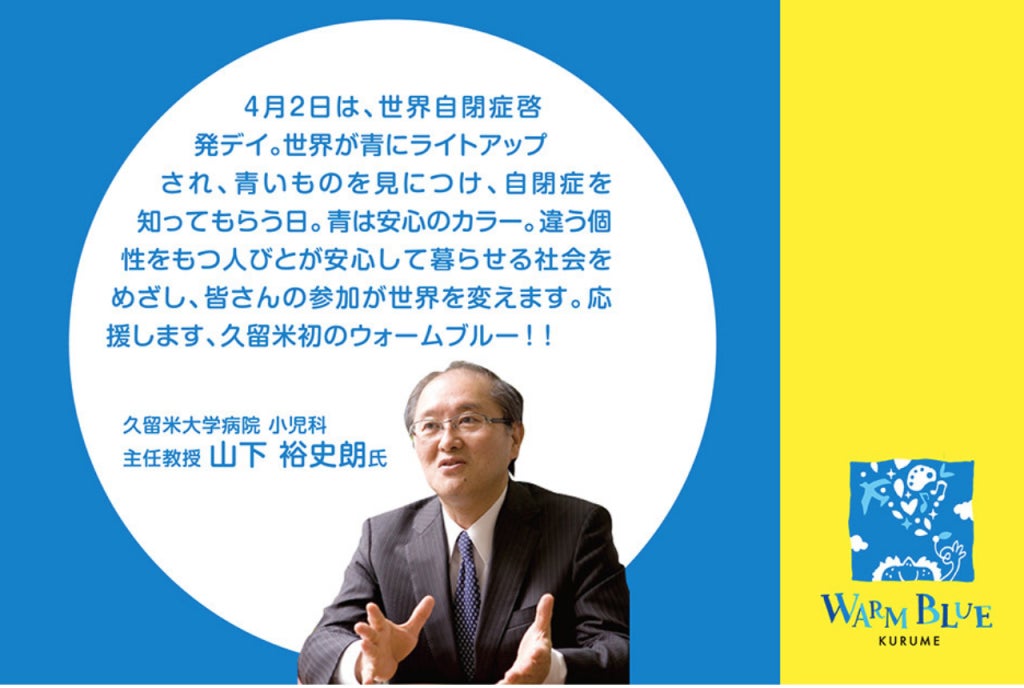 4月2日は、世界自閉症啓発デイ。世界が青にライトアップされ、青いものを見につけ、自閉症を知ってもらう日。青は安心のカラー。違う個性をもつ人びとが安心して暮らせる社会をめざし、皆さんの参加が世界を変えます。応援します、久留米初のウォームブルー！！

久留米大学病院 小児科
主任教授 山下 裕史朗氏

WARM BLUE
KURUME